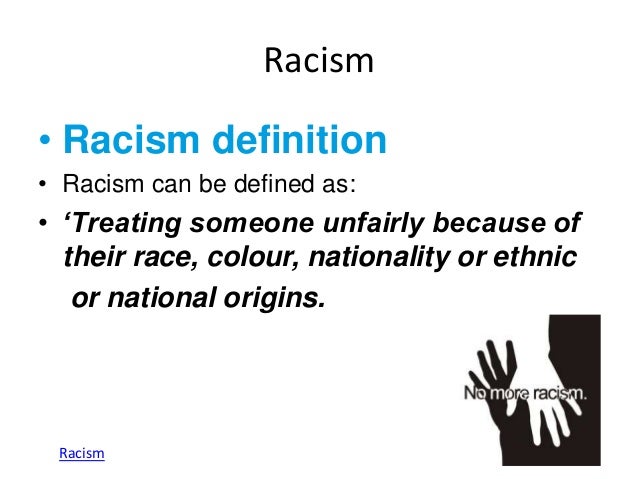 Racism

• Racism definition
• Racism can be defined as:
• ‘Treating someone unfairly because of their race, colour, nationality or ethnic or national origins.

No more racism.

Racism